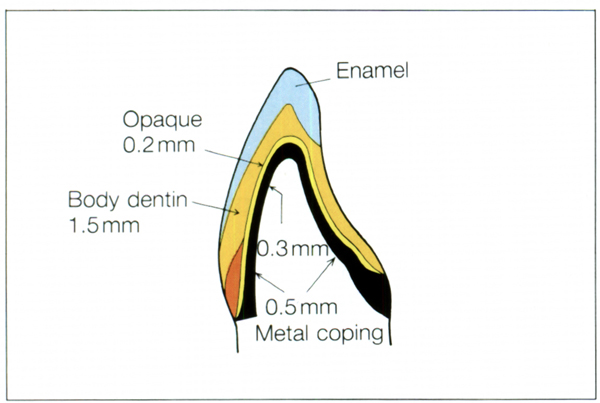 Enamel
Opaque 0.2 mm
Body dentin 1.5 mm
0.3 mm
0.5 mm
Metal coping